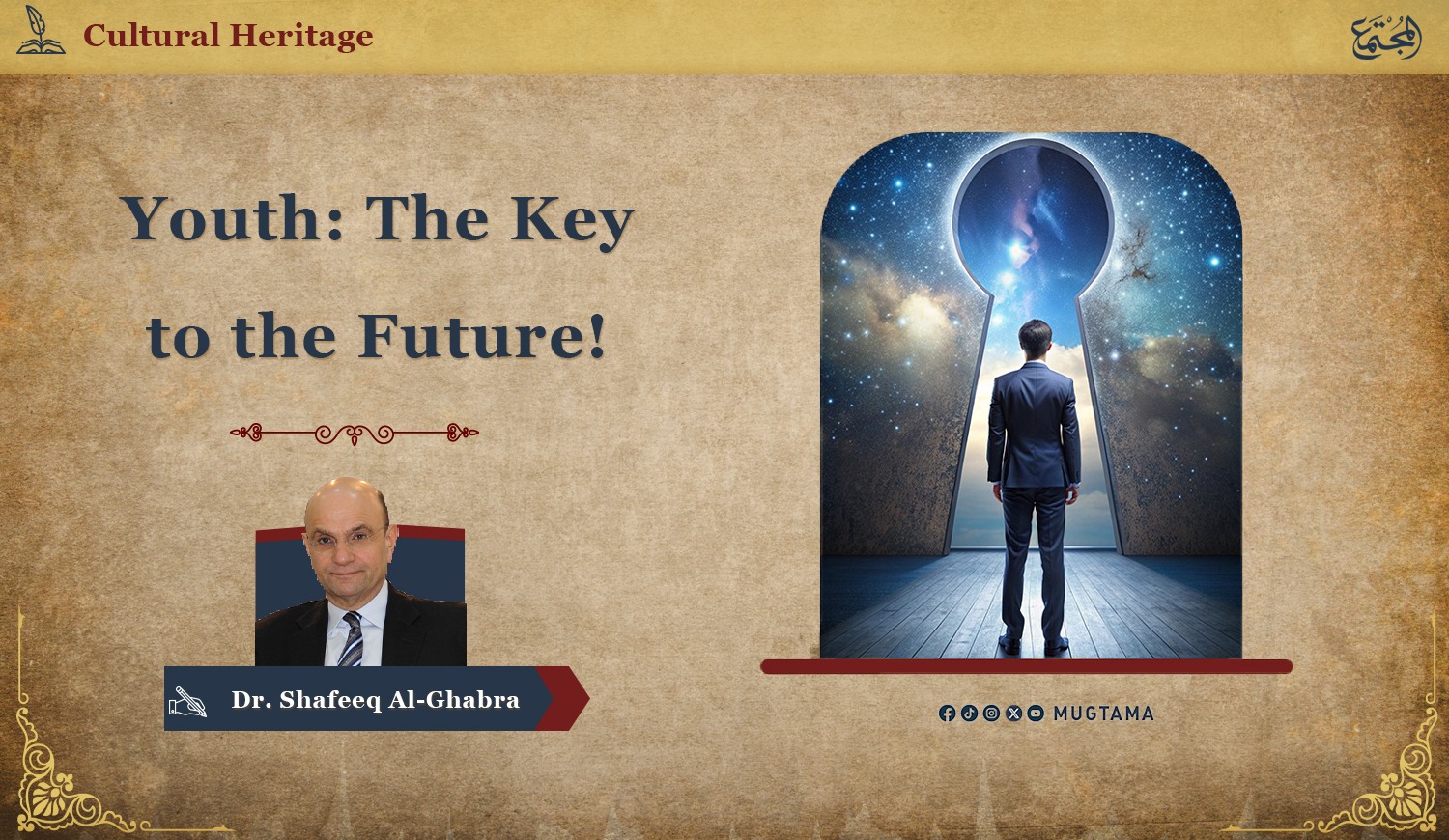 Cultural Heritage

المجتمع

Youth: The Key to the Future!

Dr. Shafeeq Al-Ghabra

MUGTAMA